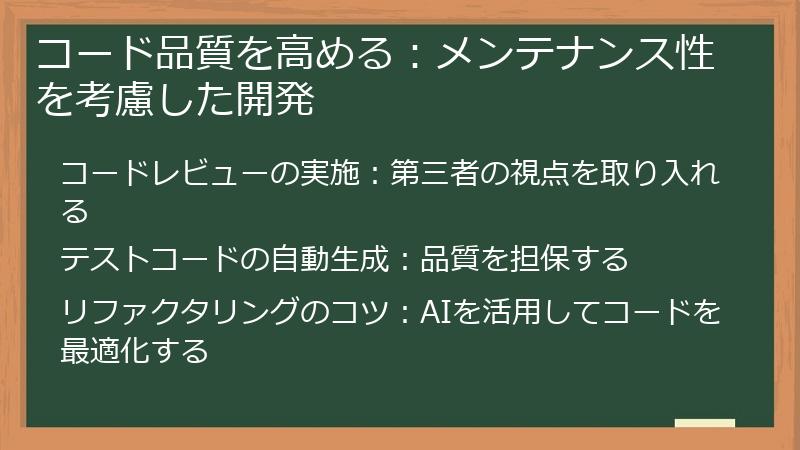 コード品質を高める：メンテナンス性を考慮した開発

コードレビューの実施：第三者の視点を取り入れる

テストコードの自動生成：品質を担保する

リファクタリングのコツ：AIを活用してコードを最適化する